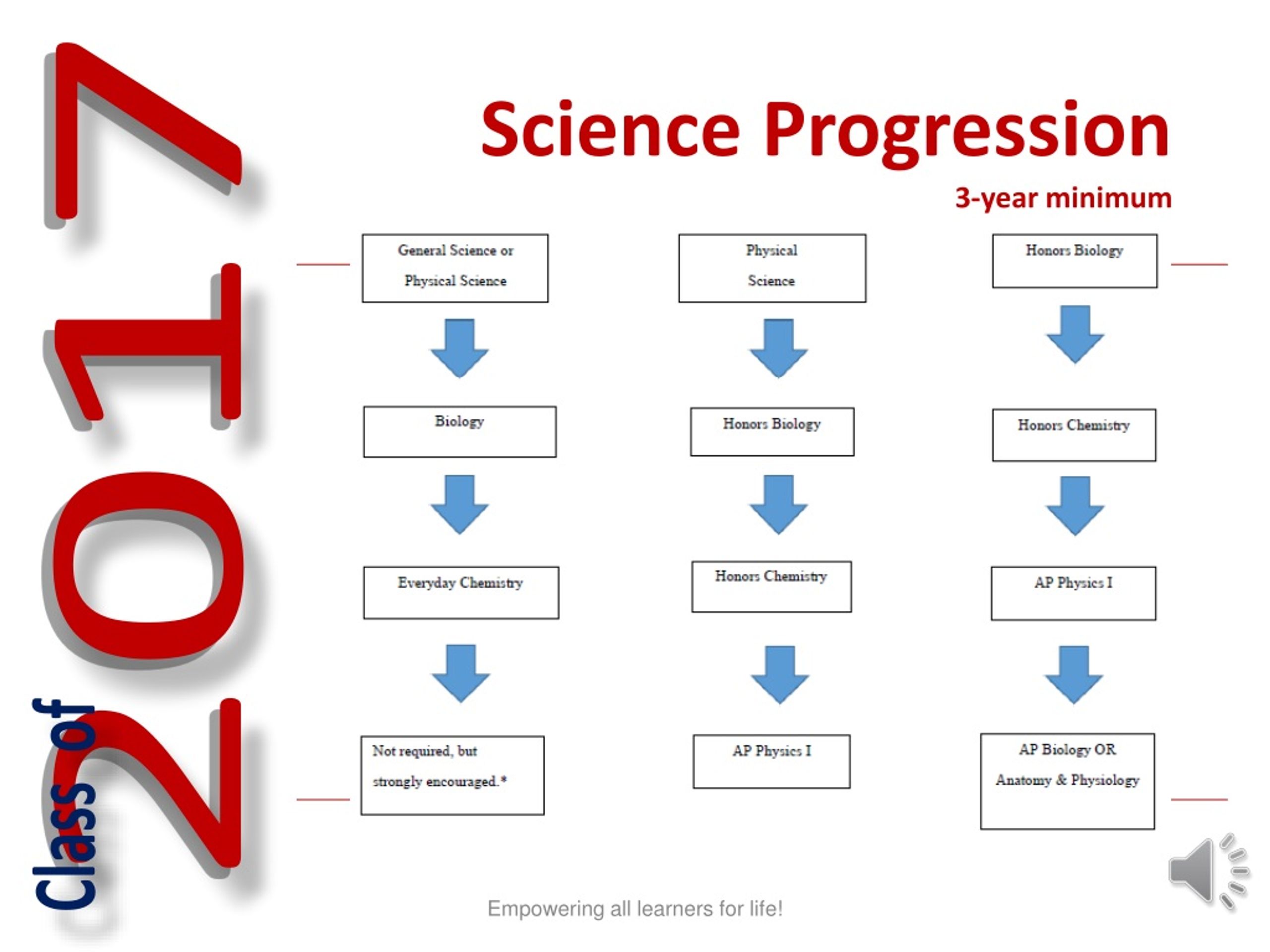 Class of 2017

Science Progression

3-year minimum

General Science or Physical Science

Biology

Everyday Chemistry

Not required, but strongly encouraged.*

Physical Science

Honors Biology

Honors Chemistry

AP Physics I

Honors Biology

Honors Chemistry

AP Physics I

AP Biology OR Anatomy & Physiology

Empowering all learners for life!